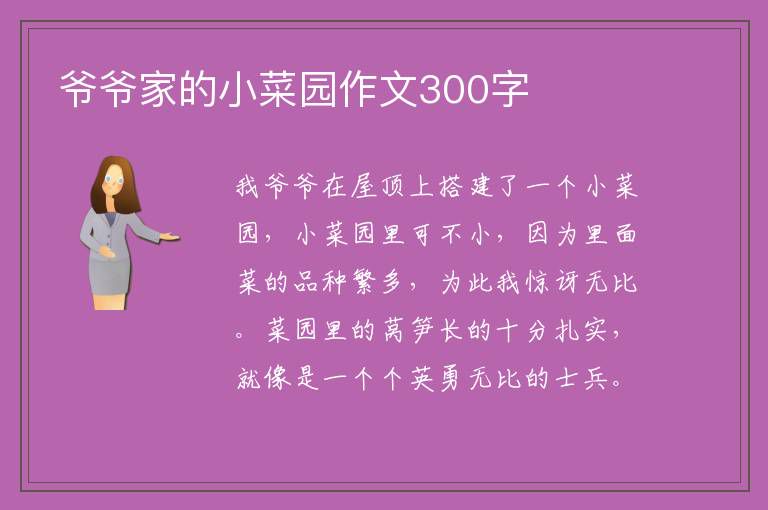 爷爷家的小菜园作文300字

我爷爷在屋顶上搭建了一个小菜园，小菜园里可不小，因为里面菜的品种繁多，为此我惊讶无比。菜园里的莴笋长的十分扎实，就像是一个个英勇无比的士兵。